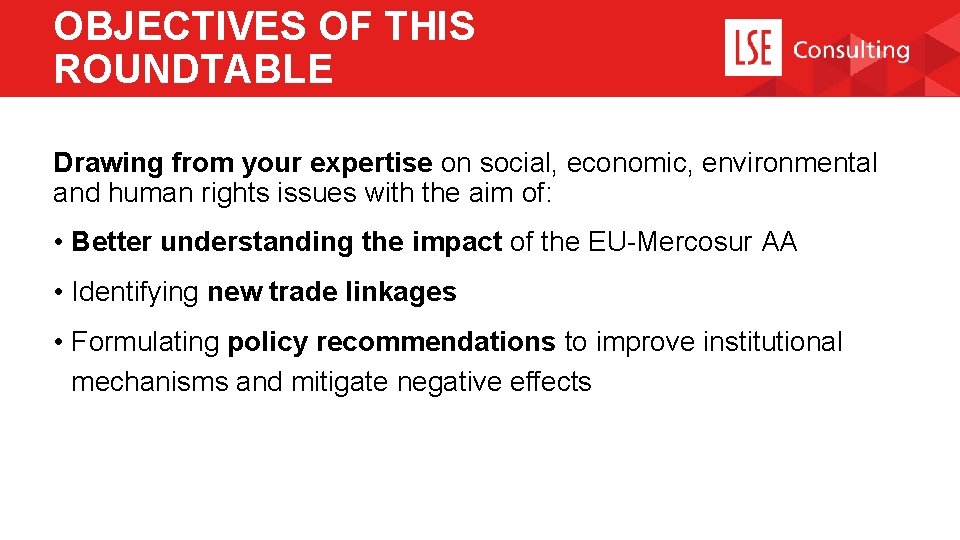 OBJECTIVES OF THIS ROUNDTABLE

LSE Consulting

Drawing from your expertise on social, economic, environmental and human rights issues with the aim of:

• Better understanding the impact of the EU-Mercosur AA

• Identifying new trade linkages

• Formulating policy recommendations to improve institutional mechanisms and mitigate negative effects